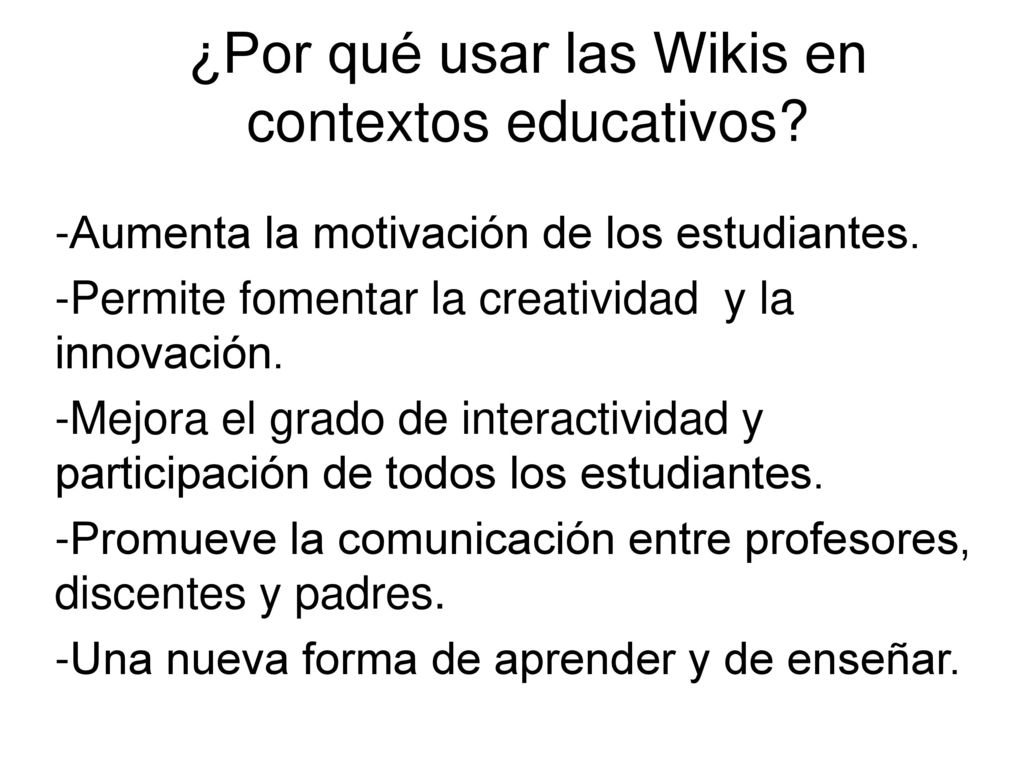 ¿Por qué usar las Wikis en contextos educativos?

-Aumenta la motivación de los estudiantes.

-Permite fomentar la creatividad y la innovación.

-Mejora el grado de interactividad y participación de todos los estudiantes.

-Promueve la comunicación entre profesores, discentes y padres.

-Una nueva forma de aprender y de enseñar.